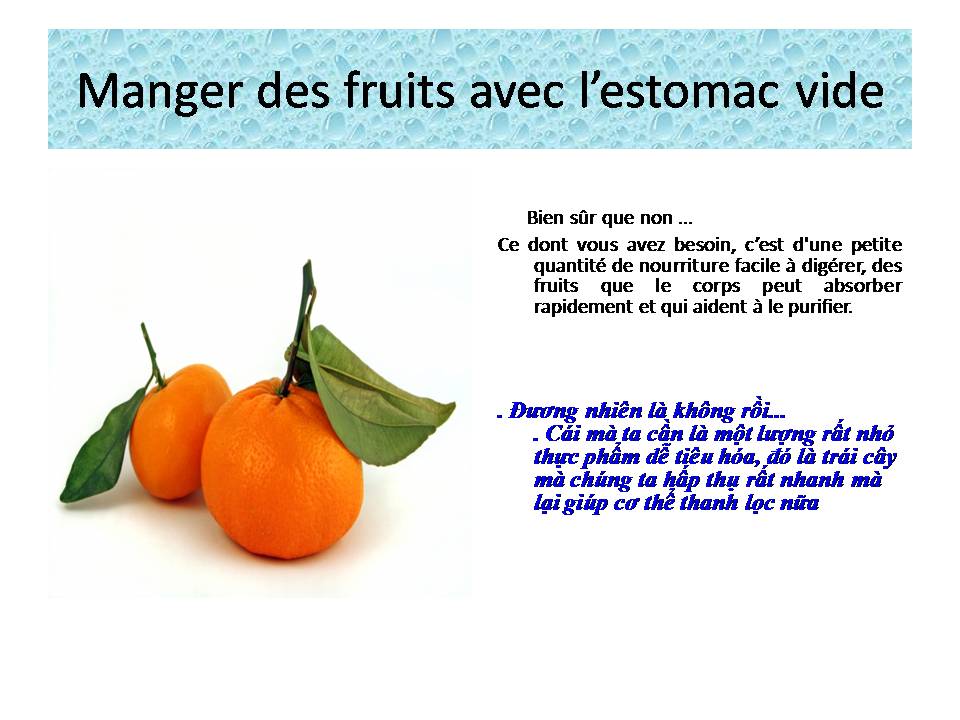 Manger des fruits avec l'estomac vide

Bien sûr que non ...

Ce dont vous avez besoin, c'est d'une petite quantité de nourriture facile à digérer, des fruits que le corps peut absorber rapidement et qui aident à le purifier.

. Đương nhiên là không rồi...

. Cái mà ta cần là một lượng rất nhỏ thực phẩm dễ tiêu hóa, đó là trái cây mà chúng ta hấp thụ rất nhanh mà lại giúp cơ thể thanh lọc nữa